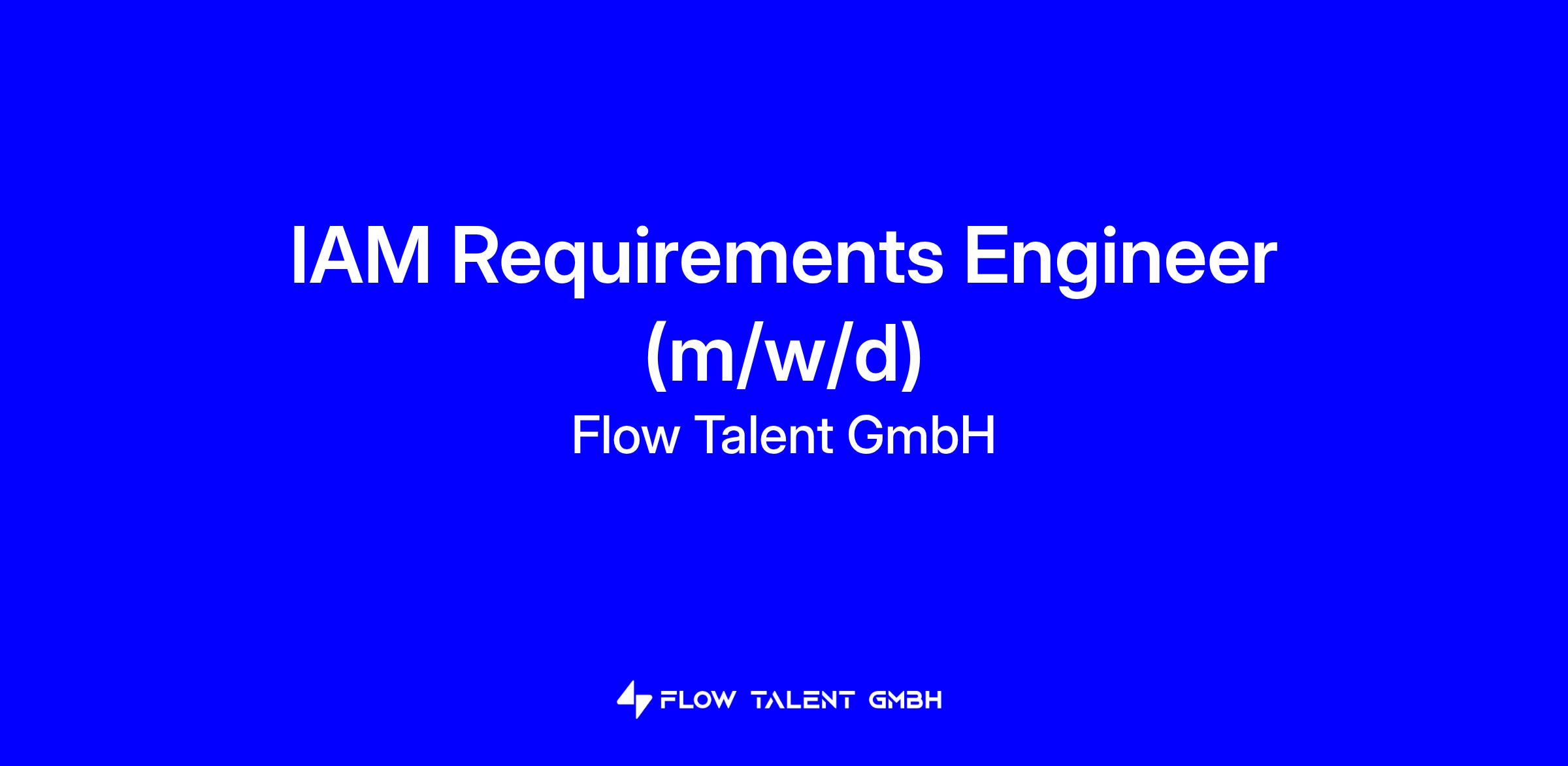 IAM Requirements Engineer (m/w/d)

Flow Talent GmbH

FLOW TALENT GMBH